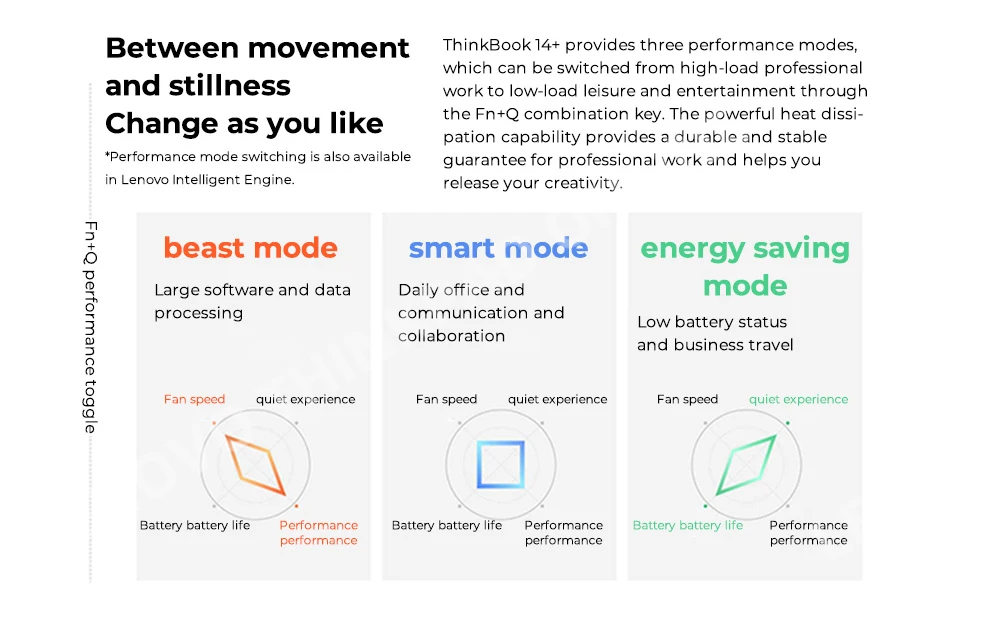 Between movement and stillness
Change as you like

*Performance mode switching is also available in Lenovo Intelligent Engine.

ThinkBook 14+ provides three performance modes, which can be switched from high-load professional work to low-load leisure and entertainment through the Fn+Q combination key. The powerful heat dissipation capability provides a durable and stable guarantee for professional work and helps you release your creativity.

Fn+Q performance toggle

beast mode

Large software and data processing

Fan speed
quiet experience
Battery battery life
Performance performance

smart mode

Daily office and communication and collaboration

Fan speed
quiet experience
Battery battery life
Performance performance

energy saving mode

Low battery status and business travel

Fan speed
quiet experience
Battery battery life
Performance performance